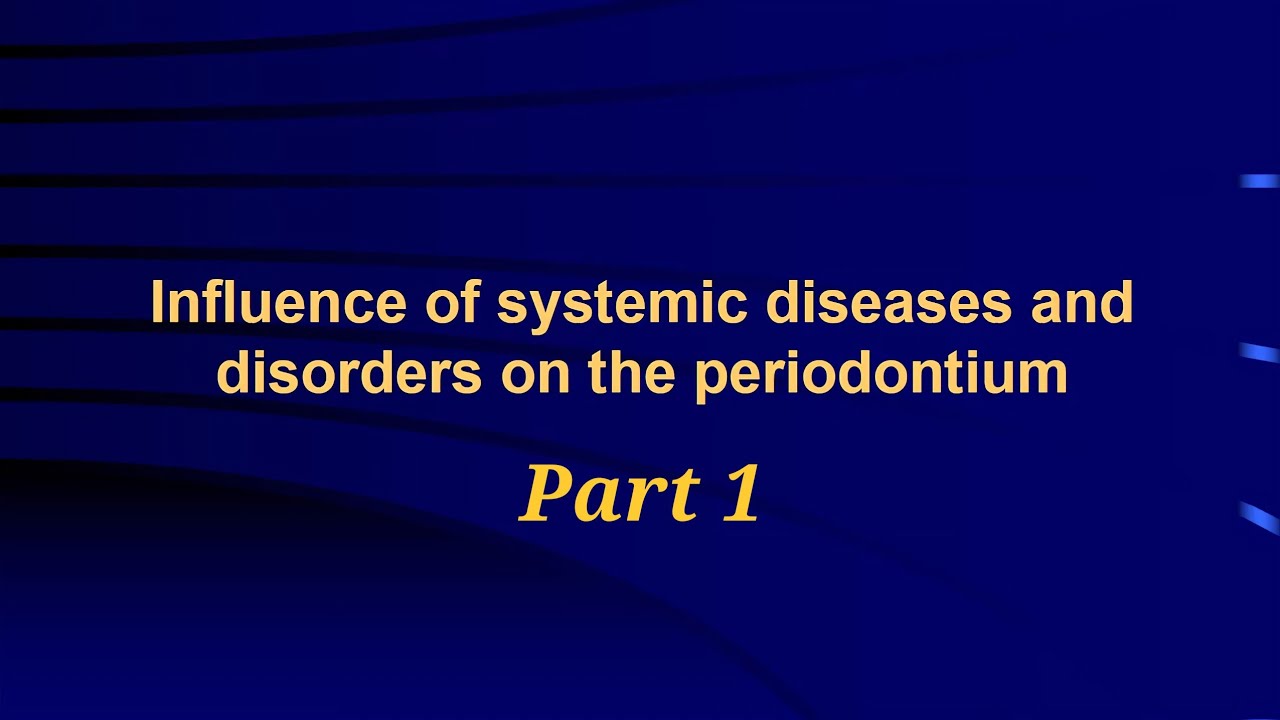 Influence of systemic diseases and disorders on the periodontium

Part 1